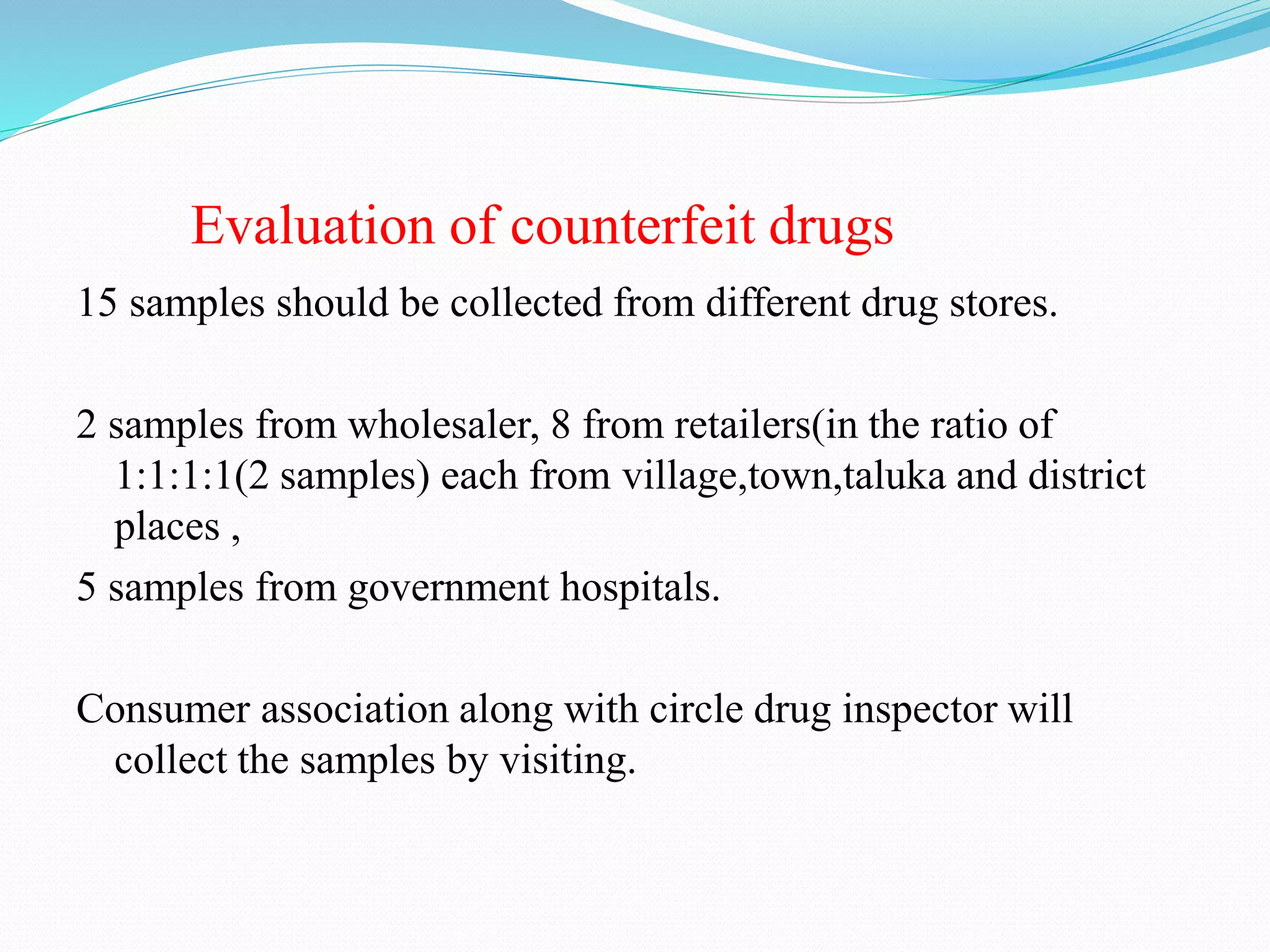 Evaluation of counterfeit drugs

15 samples should be collected from different drug stores.

2 samples from wholesaler, 8 from retailers(in the ratio of 1:1:1:1(2 samples) each from village,town,taluka and district places ,

5 samples from government hospitals.

Consumer association along with circle drug inspector will collect the samples by visiting.